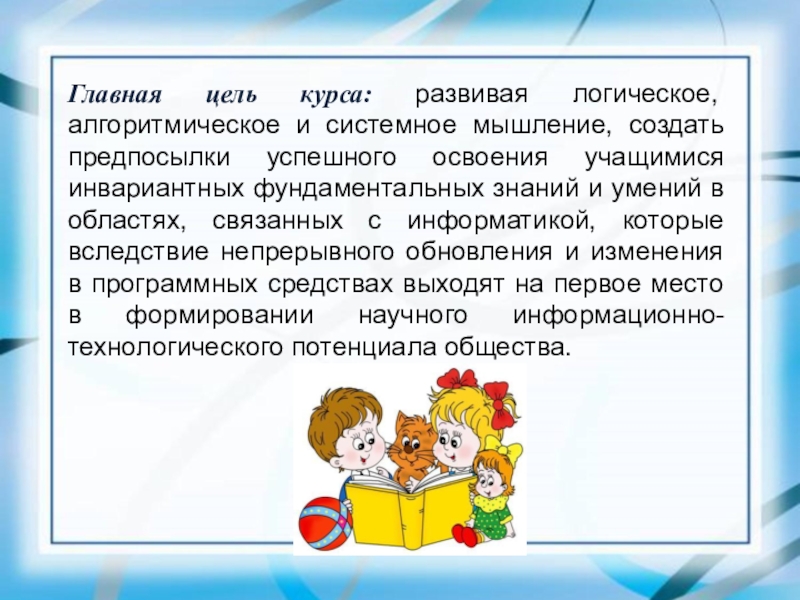 Главная цель курса: развивая логическое, алгоритмическое и системное мышление, создать предпосылки успешного освоения учащимися инвариантных фундаментальных знаний и умений в областях, связанных с информатикой, которые вследствие непрерывного обновления и изменения в программных средствах выходят на первое место в формировании научного информационно-технологического потенциала общества.